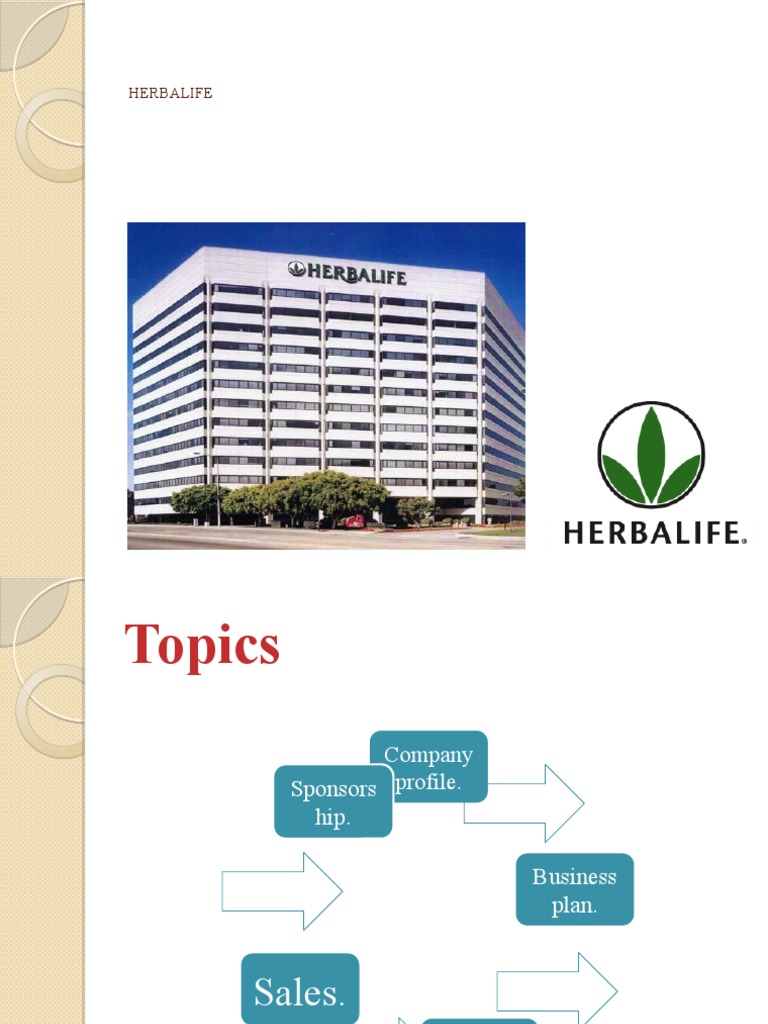 HERBALIFE

HERBALIFE

HERBALIFE®

Topics

Company profile.

Sponsors hip.

Business plan.

Sales.